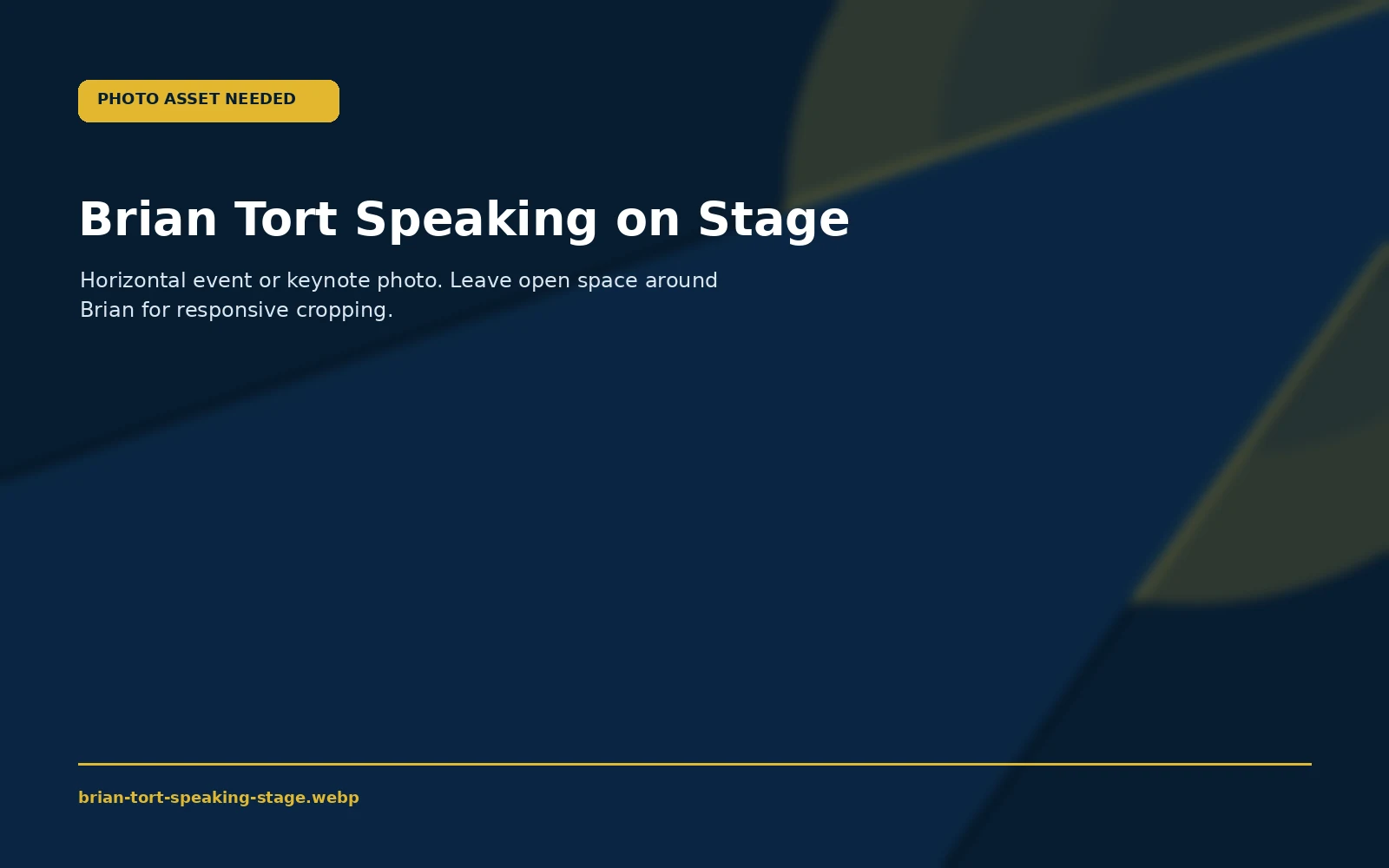 PHOTO ASSET NEEDED

Brian Tort Speaking on Stage

Horizontal event or keynote photo. Leave open space around Brian for responsive cropping.

brian-tort-speaking-stage.webp